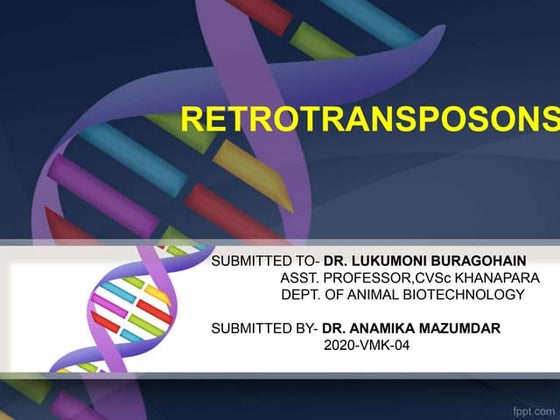 RETROTRANSPOSONS

SUBMITTED TO- DR. LUKUMONI BURAGOHAIN
ASST. PROFESSOR,CVSc KHANAPARA
DEPT. OF ANIMAL BIOTECHNOLOGY

SUBMITTED BY- DR. ANAMIKA MAZUMDAR
2020-VMK-04

fppt.com